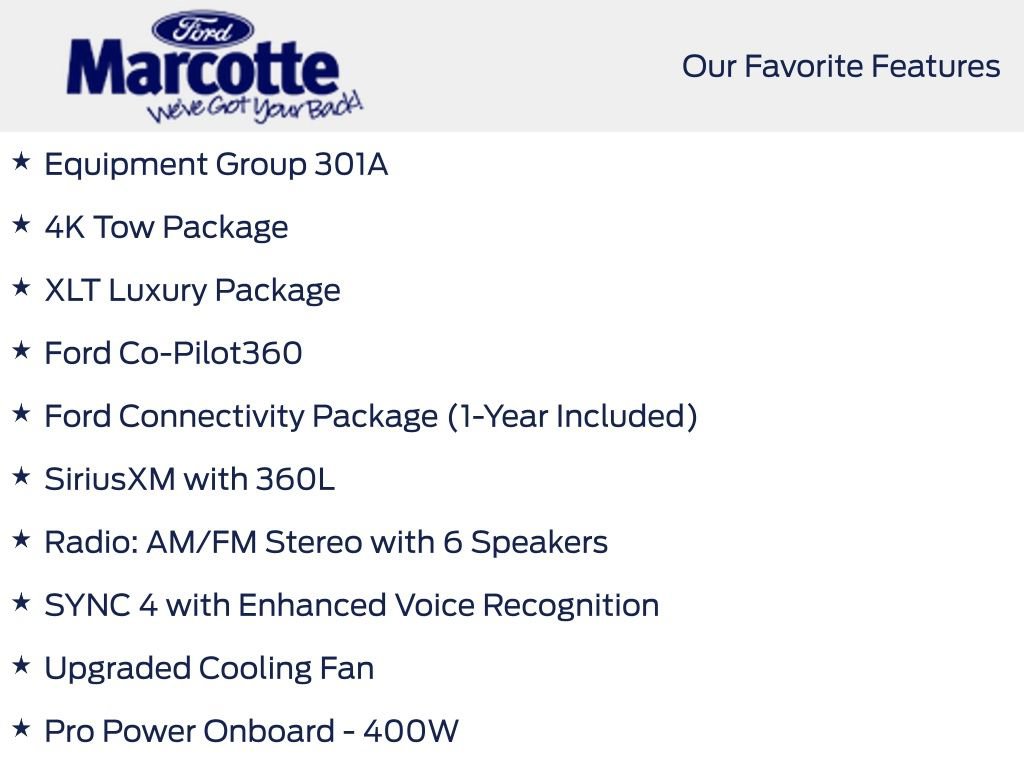 Ford
Marcotte
We've Got Your Back!

Our Favorite Features

★ Equipment Group 301A

★ 4K Tow Package

★ XLT Luxury Package

★ Ford Co-Pilot360

★ Ford Connectivity Package (1-Year Included)

★ SiriusXM with 360L

★ Radio: AM/FM Stereo with 6 Speakers

★ SYNC 4 with Enhanced Voice Recognition

★ Upgraded Cooling Fan

★ Pro Power Onboard - 400W